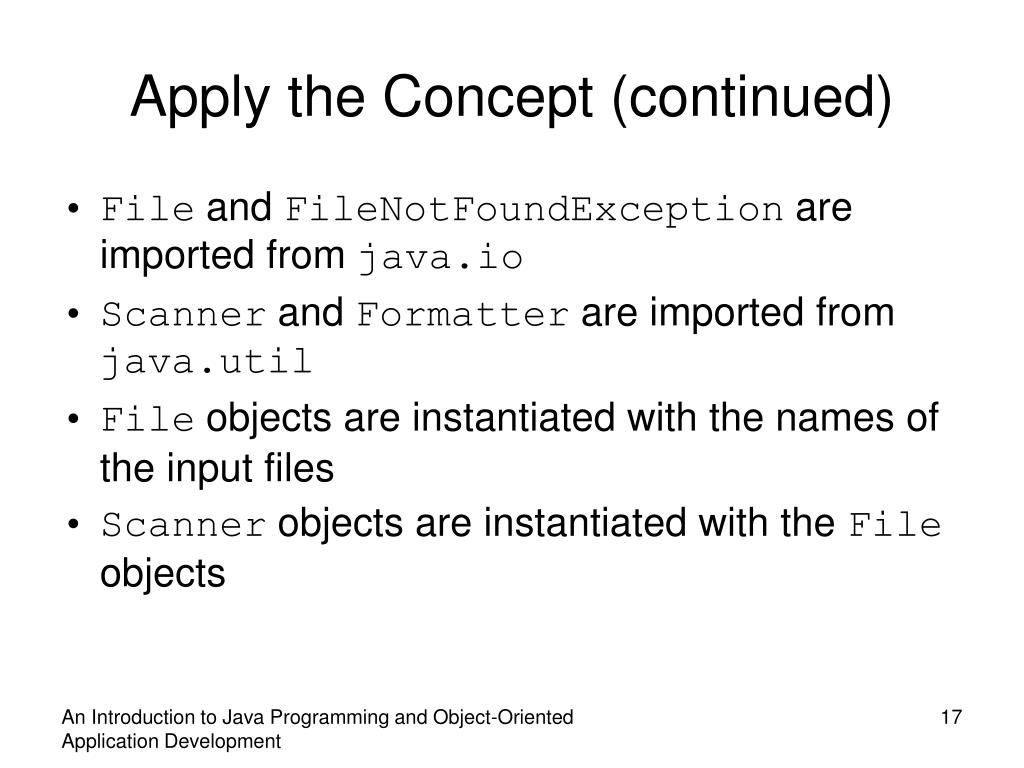 Apply the Concept (continued)

• File and FileNotFoundException are imported from java.io
• Scanner and Formatter are imported from java.util
• File objects are instantiated with the names of the input files
• Scanner objects are instantiated with the File objects

An Introduction to Java Programming and Object-Oriented Application Development

17